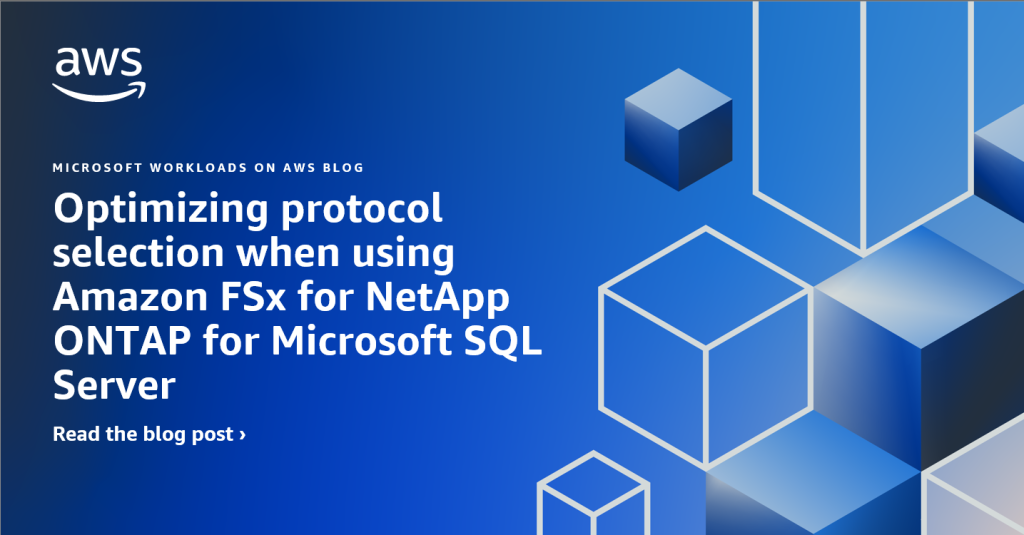 aws

MICROSOFT WORKLOADS ON AWS BLOG

Optimizing protocol selection when using Amazon FSx for NetApp ONTAP for Microsoft SQL Server

Read the blog post ›